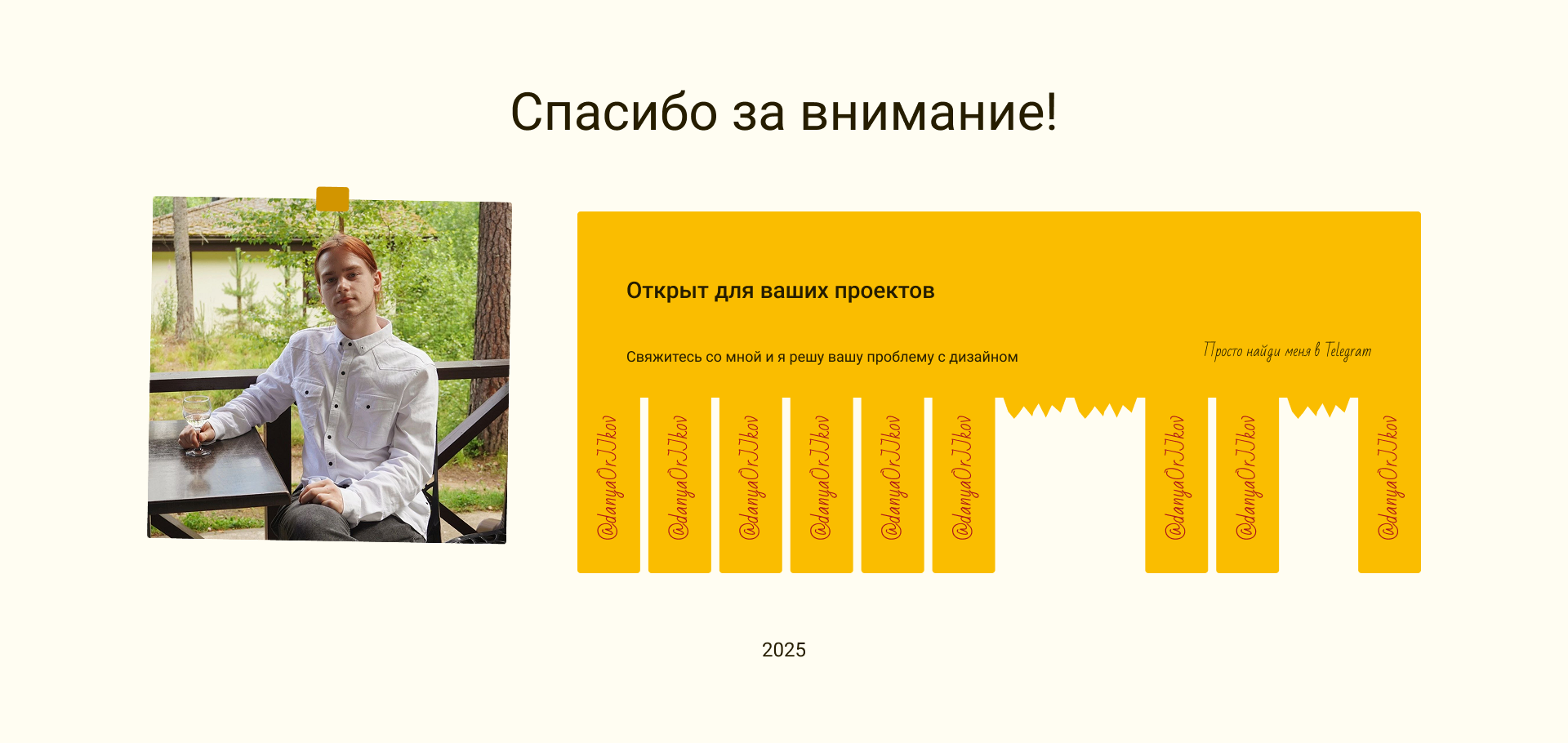 Спасибо за внимание!

Открыт для ваших проектов

Свяжитесь со мной и я решу вашу проблему с дизайном

Просто найди меня в Telegram

@danyaOrJJkov

@danyaOrJJkov

@danyaOrJJkov

@danyaOrJJkov

@danyaOrJJkov

@danyaOrJJkov

@danyaOrJJkov

@danyaOrJJkov

@danyaOrJJkov

2025